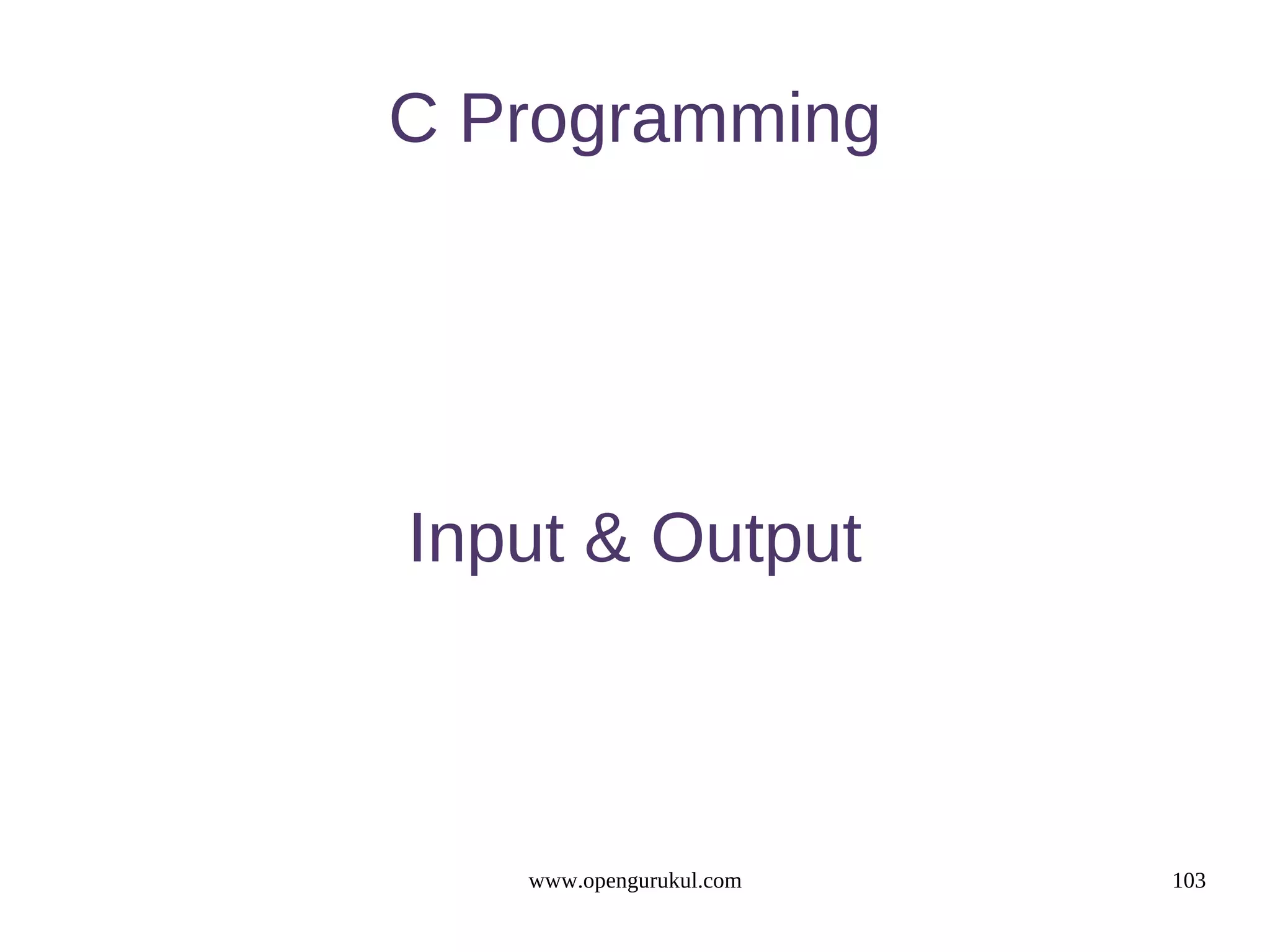 C Programming

Input & Output

www.opengurukul.com

103